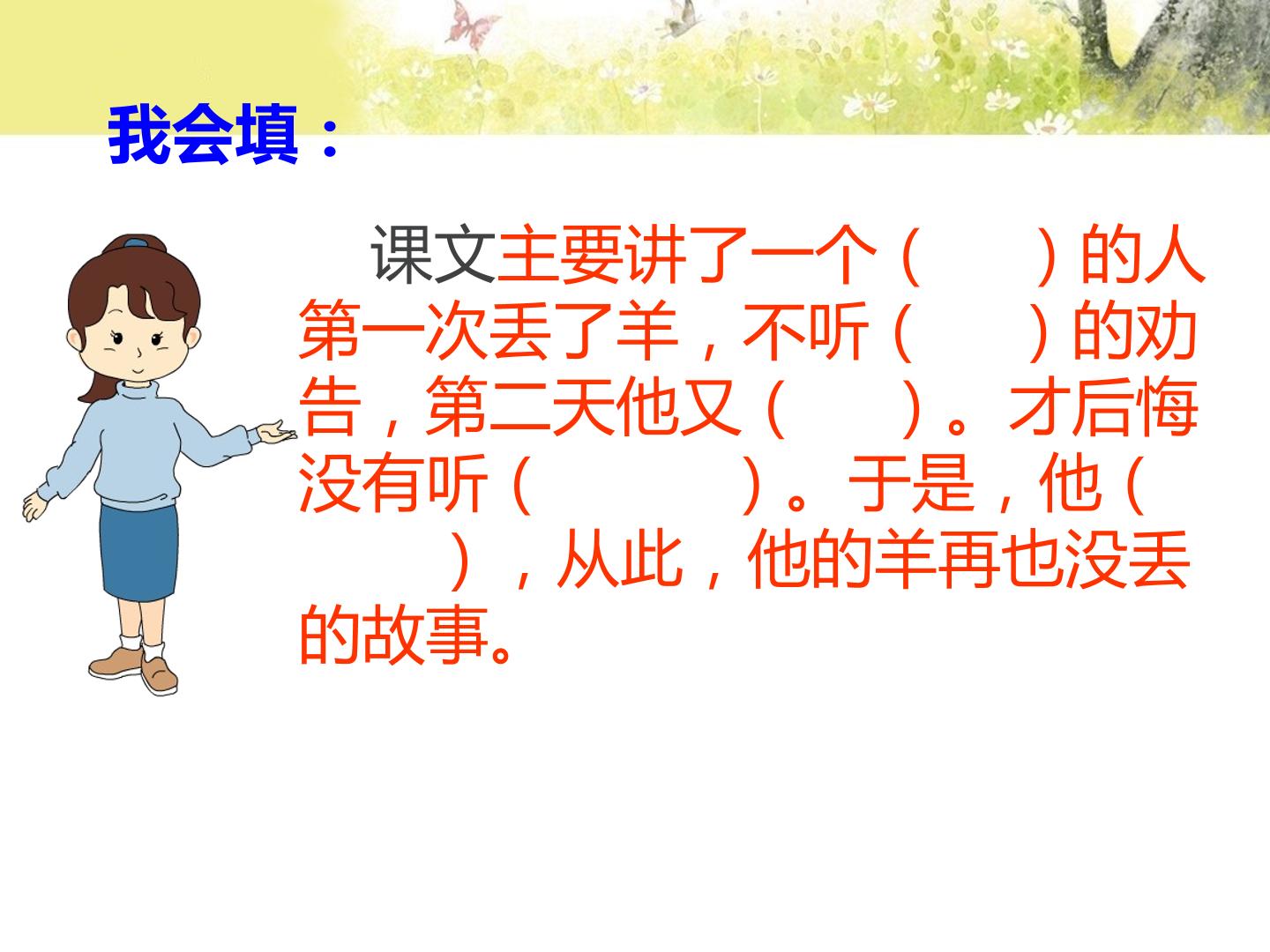 我会填：

课文主要讲了一个（　　）的人第一次丢了羊，不听（　　）的劝告，第二天他又（　　）。才后悔没有听（　　　）。于是，他（　　　），从此，他的羊再也没丢的故事。